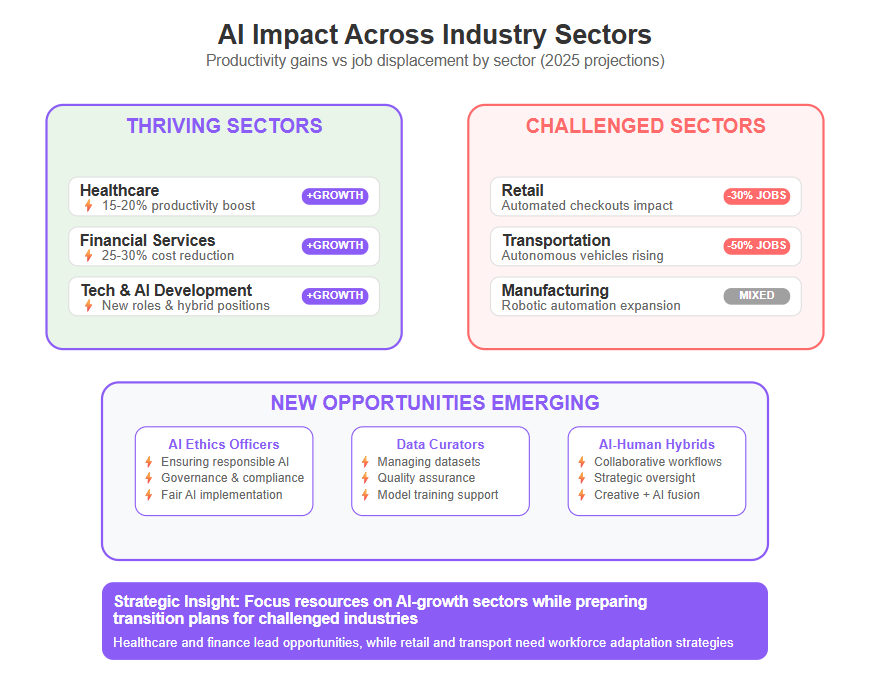 AI Impact Across Industry Sectors
Productivity gains vs job displacement by sector (2025 projections)

THRIVING SECTORS

Healthcare
15-20% productivity boost
+GROWTH

Financial Services
25-30% cost reduction
+GROWTH

Tech & AI Development
New roles & hybrid positions
+GROWTH

CHALLENGED SECTORS

Retail
Automated checkouts impact
-30% JOBS

Transportation
Autonomous vehicles rising
-50% JOBS

Manufacturing
Robotic automation expansion
MIXED

NEW OPPORTUNITIES EMERGING

AI Ethics Officers
Ensuring responsible AI
Governance & compliance
Fair AI implementation

Data Curators
Managing datasets
Quality assurance
Model training support

AI-Human Hybrids
Collaborative workflows
Strategic oversight
Creative + AI fusion

Strategic Insight: Focus resources on AI-growth sectors while preparing transition plans for challenged industries
Healthcare and finance lead opportunities, while retail and transport need workforce adaptation strategies